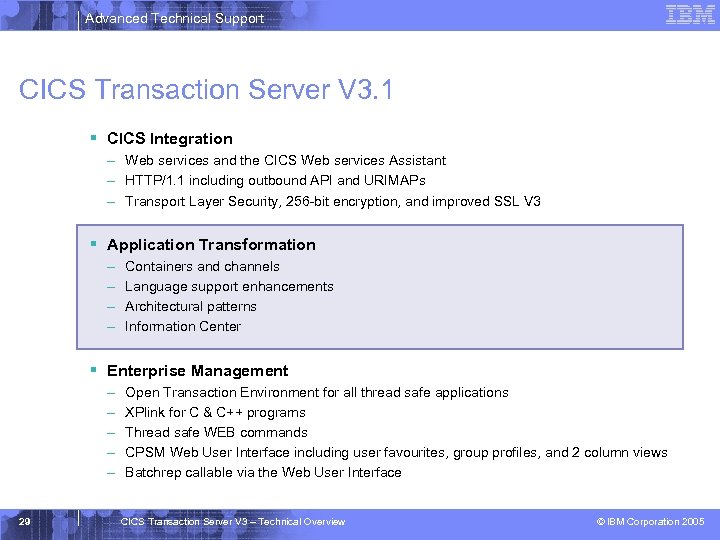 Advanced Technical Support

IBM

CICS Transaction Server V3.1

▪ CICS Integration
– Web services and the CICS Web services Assistant
– HTTP/1.1 including outbound API and URIMAPs
– Transport Layer Security, 256-bit encryption, and improved SSL V3

▪ Application Transformation
– Containers and channels
– Language support enhancements
– Architectural patterns
– Information Center

▪ Enterprise Management
– Open Transaction Environment for all thread safe applications
– XPlink for C & C++ programs
– Thread safe WEB commands
– CPSM Web User Interface including user favourites, group profiles, and 2 column views
– Batchrep callable via the Web User Interface

29

CICS Transaction Server V3 – Technical Overview

© IBM Corporation 2005